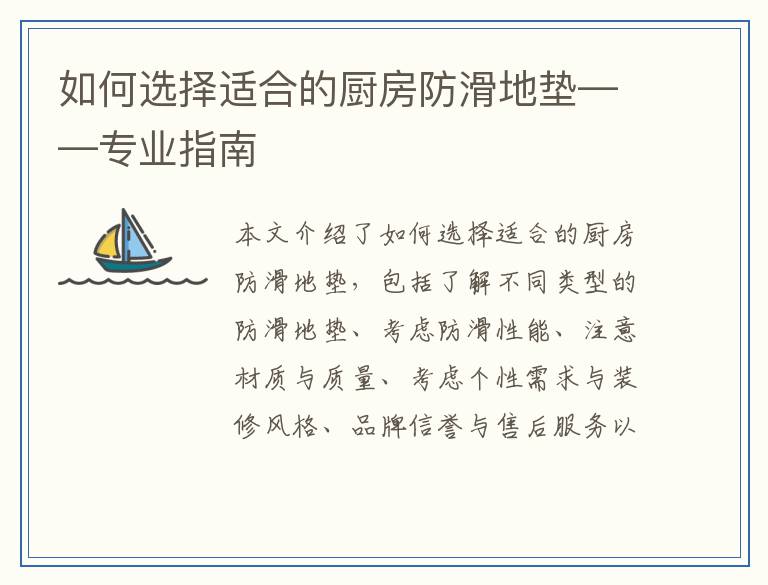 如何选择适合的厨房防滑地垫——专业指南

本文介绍了如何选择适合的厨房防滑地垫，包括了解不同类型的防滑地垫、考虑防滑性能、注意材质与质量、考虑个性需求与装修风格、品牌信誉与售后服务以